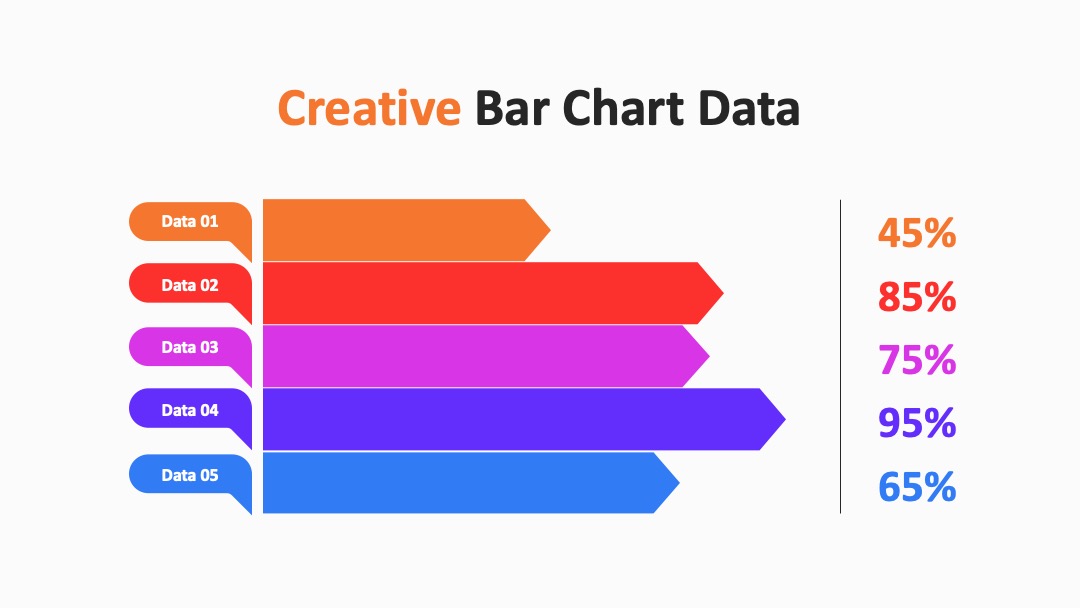 Creative Bar Chart Data

Data 01
Data 02
Data 03
Data 04
Data 05

45%
85%
75%
95%
65%